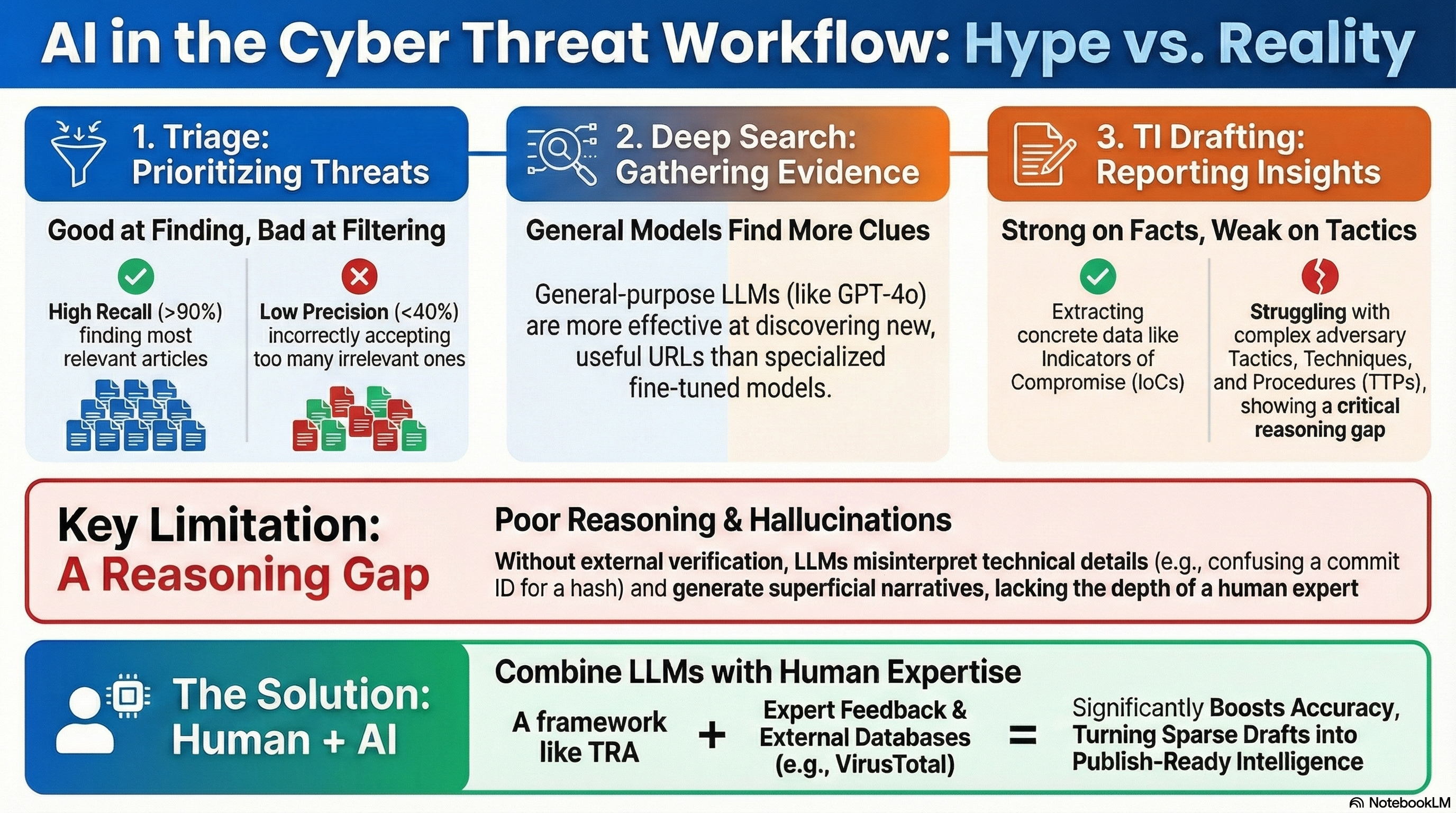 AI in the Cyber Threat Workflow: Hype vs. Reality

1. Triage: Prioritizing Threats

Good at Finding, Bad at Filtering

High Recall (>90%) finding most relevant articles

Low Precision (<40%) incorrectly accepting too many irrelevant ones

2. Deep Search: Gathering Evidence

General Models Find More Clues

General-purpose LLMs (like GPT-4o) are more effective at discovering new, useful URLs than specialized fine-tuned models.

3. TI Drafting: Reporting Insights

Strong on Facts, Weak on Tactics

Extracting concrete data like Indicators of Compromise (IoCs)

Struggling with complex adversary Tactics, Techniques, and Procedures (TTPs), showing a critical reasoning gap

Key Limitation: A Reasoning Gap

Poor Reasoning & Hallucinations

Without external verification, LLMs misinterpret technical details (e.g., confusing a commit ID for a hash) and generate superficial narratives, lacking the depth of a human expert

The Solution: Human + AI

Combine LLMs with Human Expertise

A framework like TRA + Expert Feedback & External Databases (e.g., VirusTotal) = Significantly Boosts Accuracy, Turning Sparse Drafts into Publish-Ready Intelligence

NotebookLM